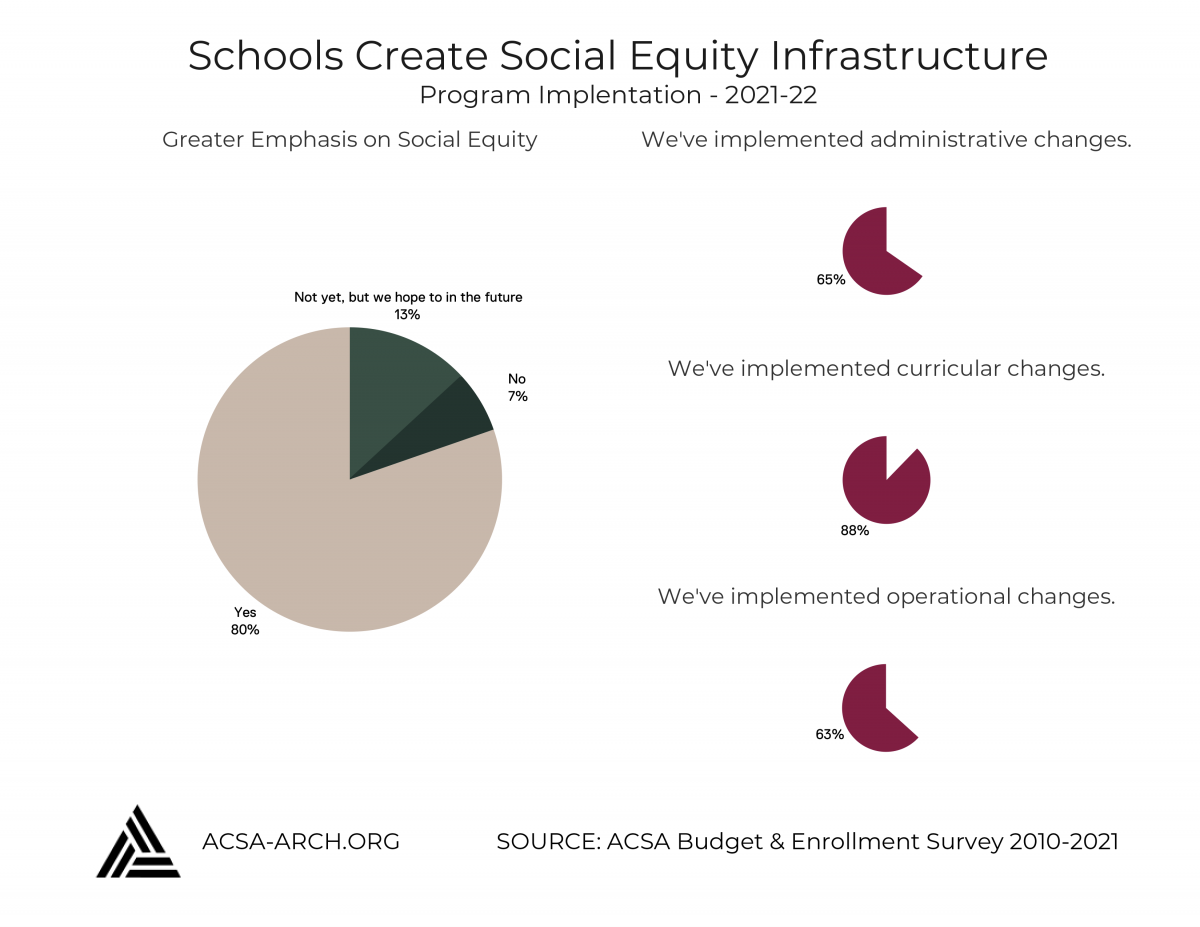 Schools Create Social Equity Infrastructure
Program Implentation - 2021-22

Greater Emphasis on Social Equity

Not yet, but we hope to in the future
13%

No
7%

Yes
80%

We've implemented administrative changes.

65%

We've implemented curricular changes.

88%

We've implemented operational changes.

63%

ACSA-ARCH.ORG

SOURCE: ACSA Budget & Enrollment Survey 2010-2021